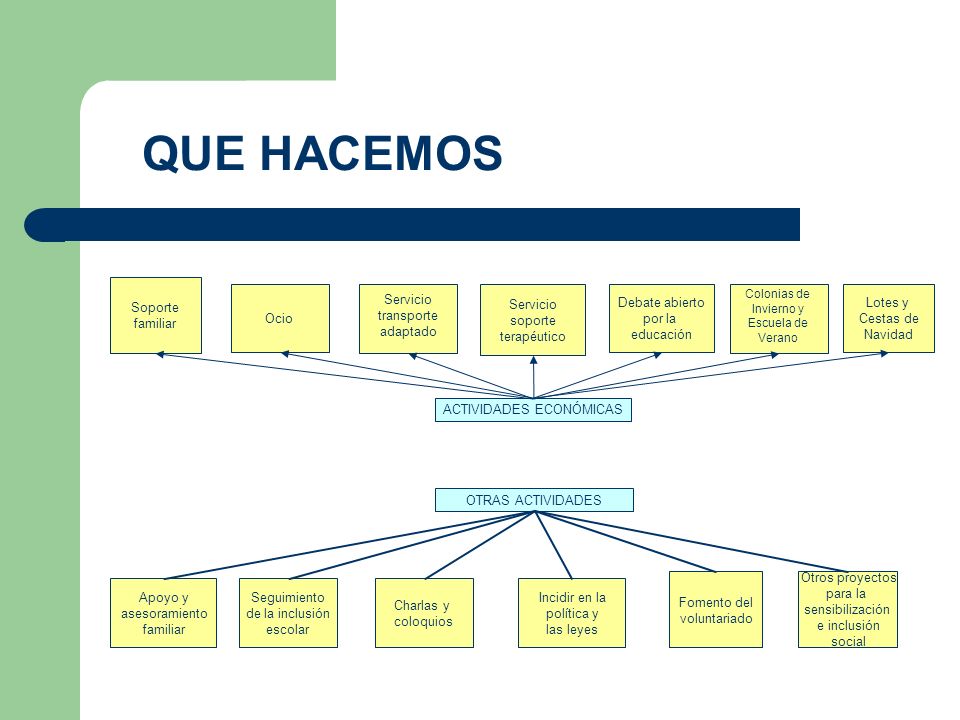 QUE HACEMOS

Soporte familiar

Ocio

Servicio transporte adaptado

Servicio soporte terapéutico

Debate abierto por la educación

Colonias de Invierno y Escuela de Verano

Lotes y Cestas de Navidad

ACTIVIDADES ECONÓMICAS

OTRAS ACTIVIDADES

Apoyo y asesoramiento familiar

Seguimiento de la inclusión escolar

Charlas y coloquios

Incidir en la política y las leyes

Fomento del voluntariado

Otros proyectos para la sensibilización e inclusión social